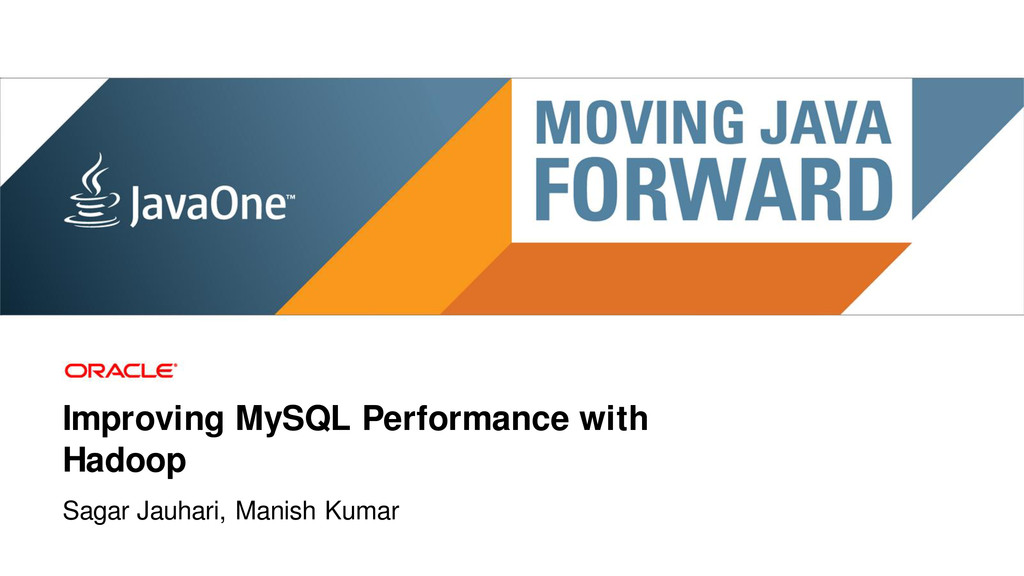 JavaOne™

MOVING JAVA FORWARD

ORACLE®

Improving MySQL Performance with Hadoop

Sagar Jauhari, Manish Kumar